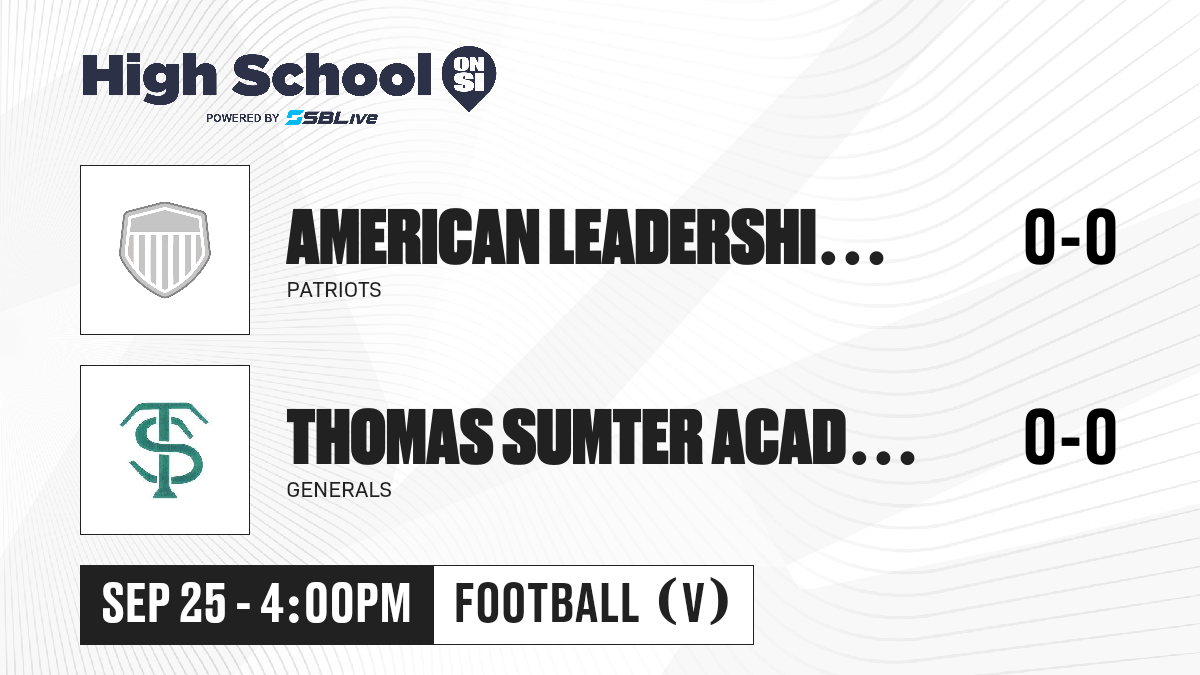 High School ON SI
POWERED BY SBLive

AMERICAN LEADERSHI...
PATRIOTS
0-0

TS

THOMAS SUMTER ACAD...
GENERALS
0-0

SEP 25 - 4:00PM
FOOTBALL (V)